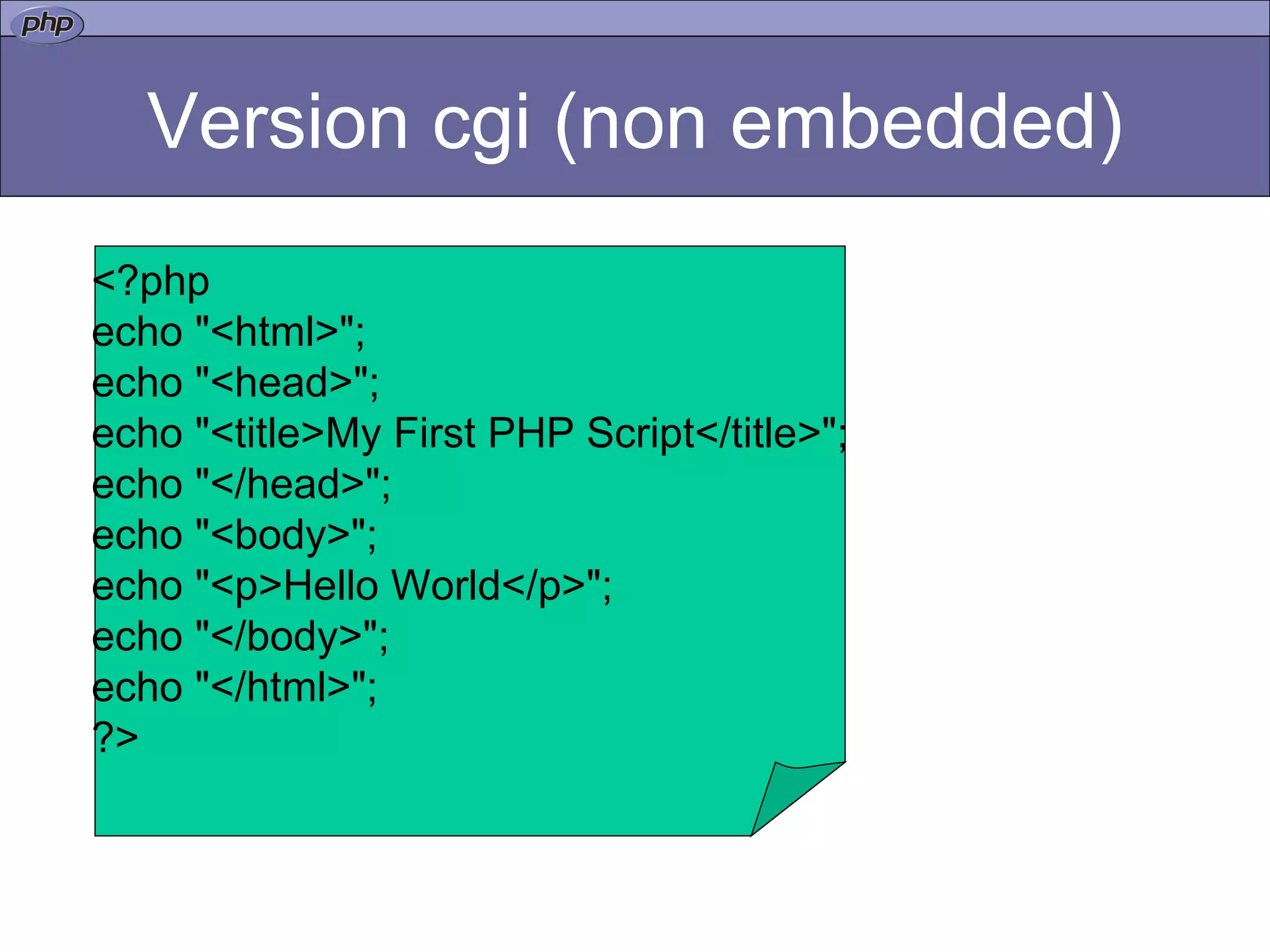 php

Version cgi (non embedded)

<?php
echo "<html>";
echo "<head>";
echo "<title>My First PHP Script</title>";
echo "</head>";
echo "<body>";
echo "<p>Hello World</p>";
echo "</body>";
echo "</html>";
?>